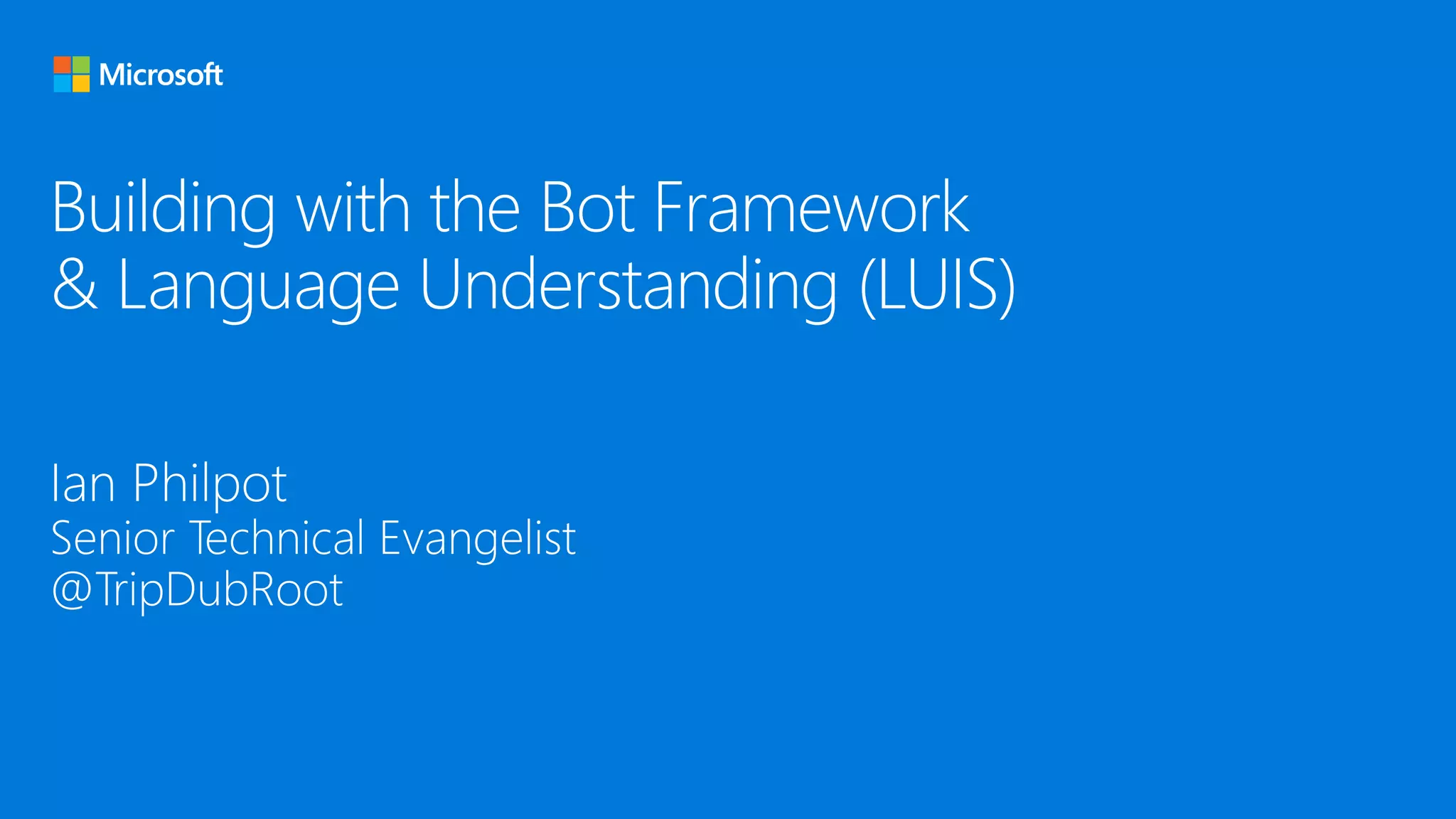 Microsoft

Building with the Bot Framework & Language Understanding (LUIS)

Ian Philpot
Senior Technical Evangelist
@TripDubRoot